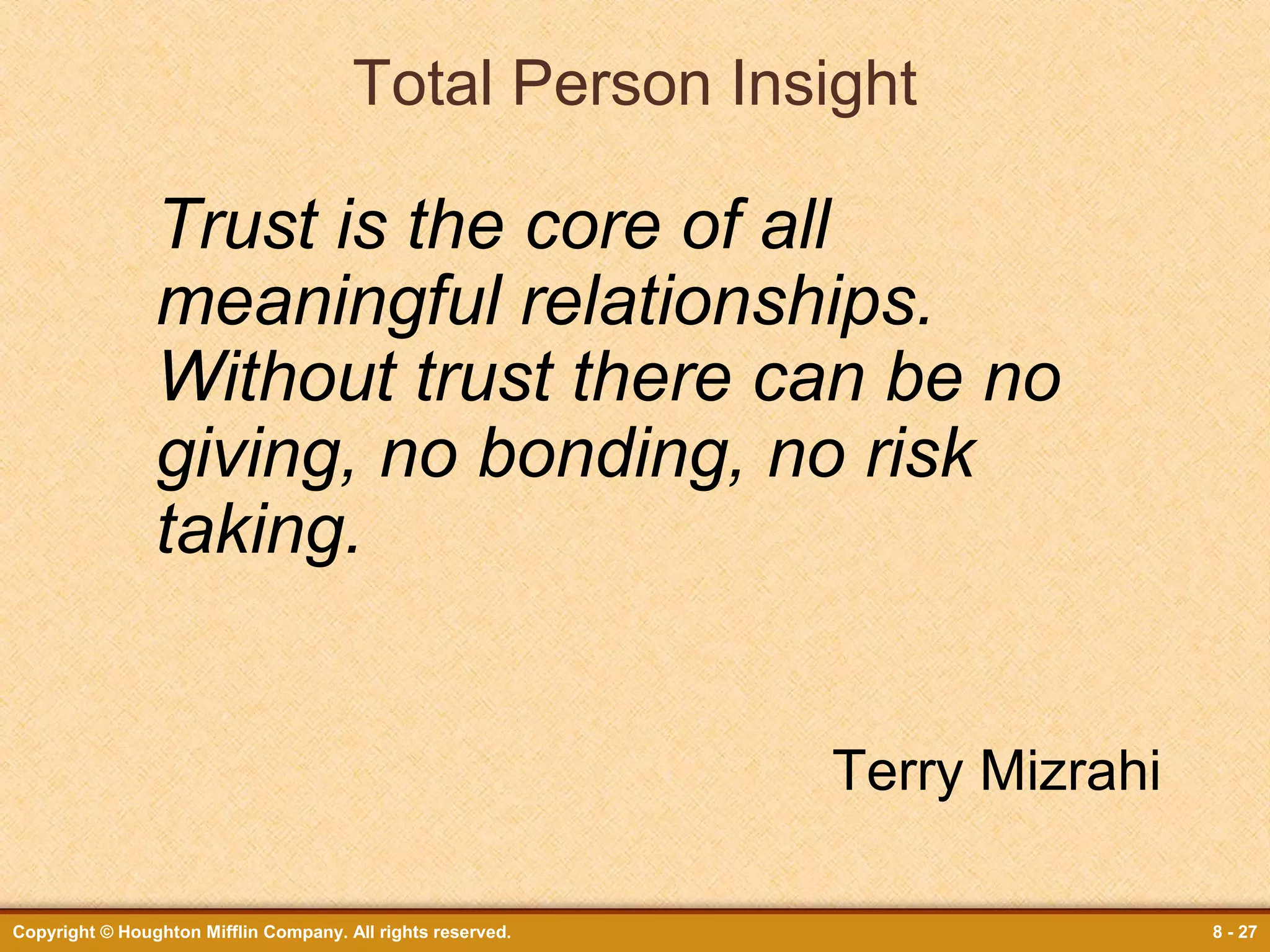 Total Person Insight

Trust is the core of all meaningful relationships. Without trust there can be no giving, no bonding, no risk taking.

Terry Mizrahi

Copyright © Houghton Mifflin Company. All rights reserved.

8 - 27